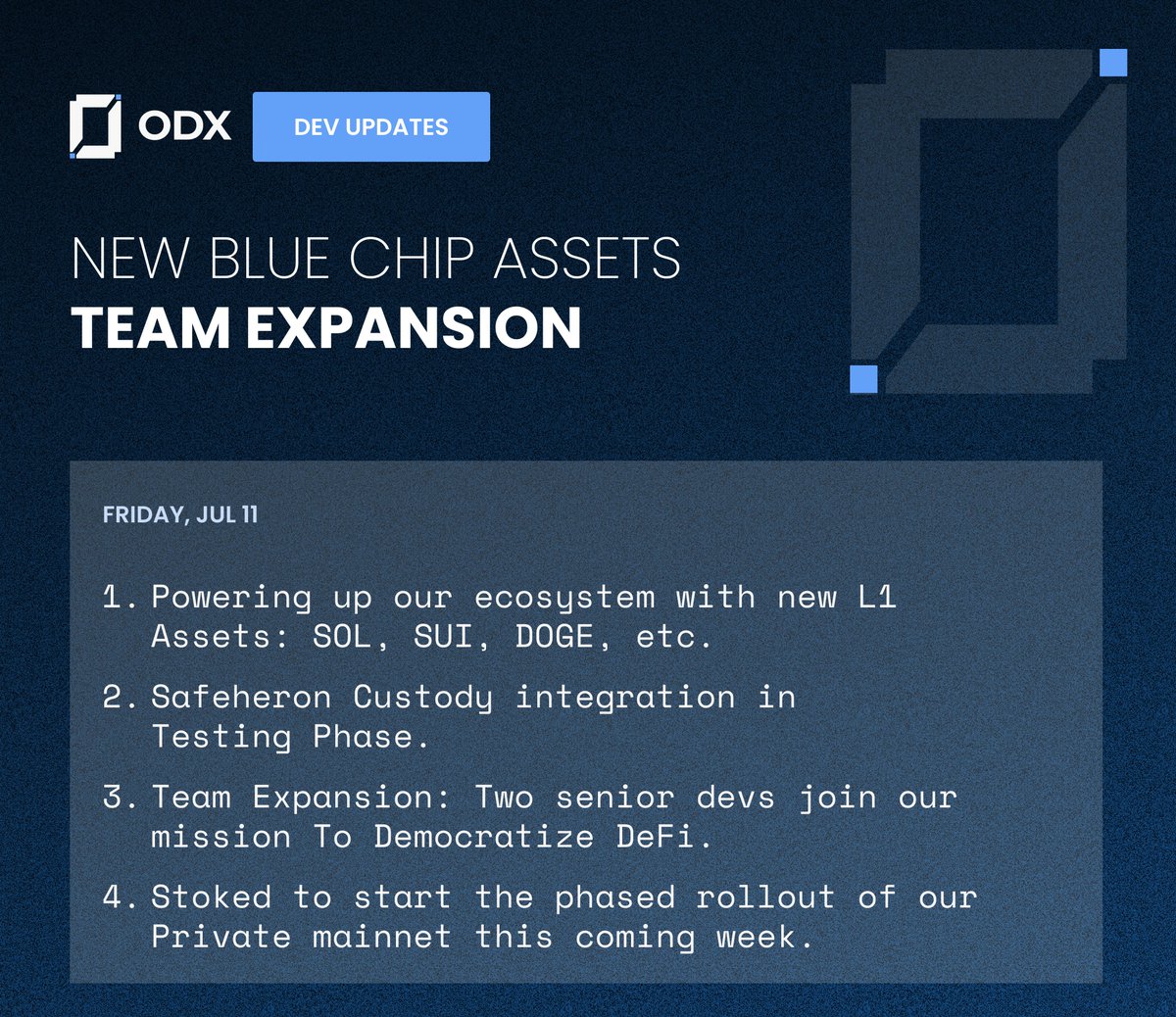 ODX DEV UPDATES

NEW BLUE CHIP ASSETS
TEAM EXPANSION

FRIDAY, JUL 11

1. Powering up our ecosystem with new L1 Assets: SOL, SUI, DOGE, etc.

2. Safeheron Custody integration in Testing Phase.

3. Team Expansion: Two senior devs join our mission To Democratize DeFi.

4. Stoked to start the phased rollout of our Private mainnet this coming week.